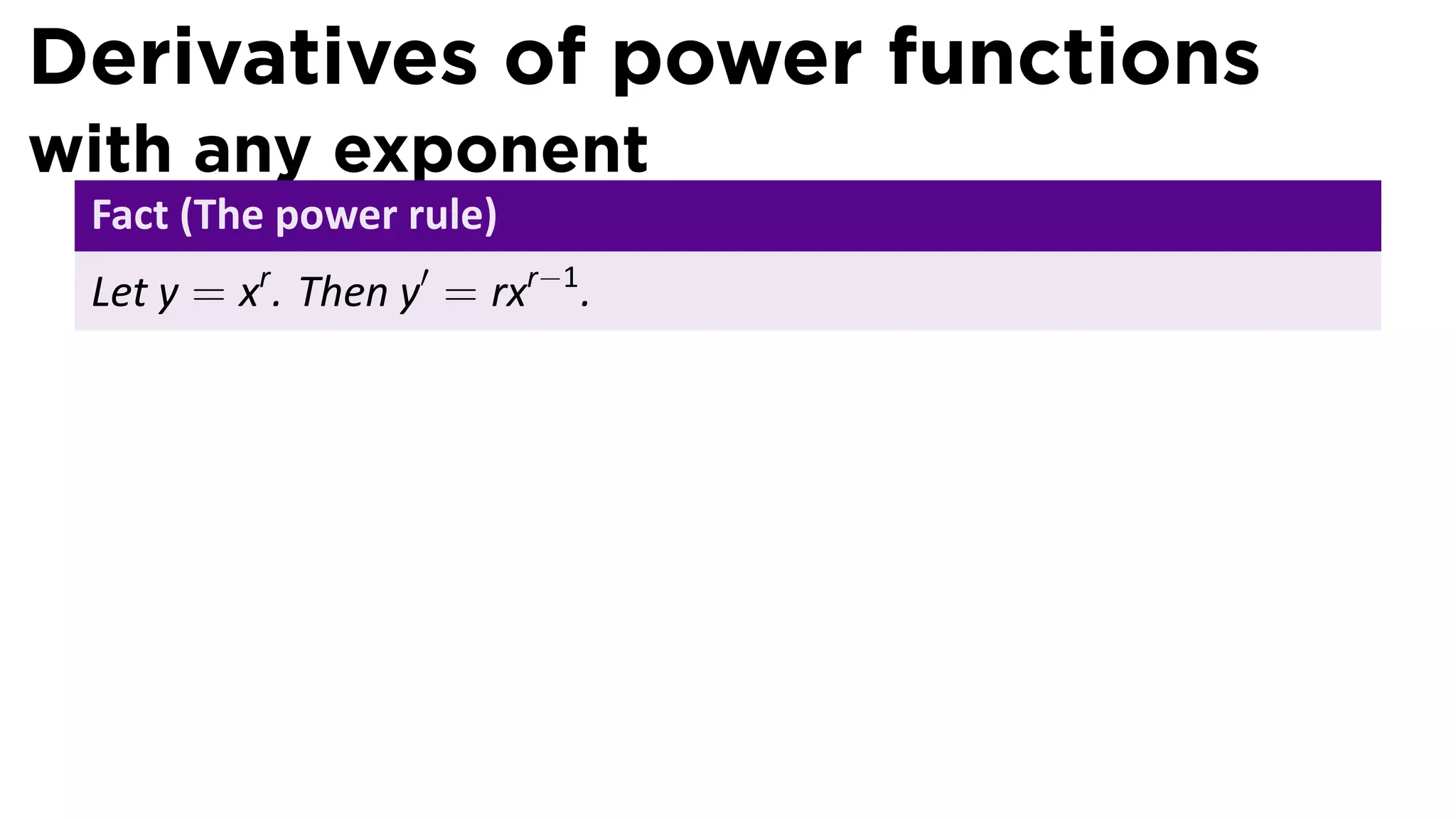 Derivatives of power functions with any exponent

Fact (The power rule)

Let $y = x^r$. Then $y' = rx^{r-1}$.